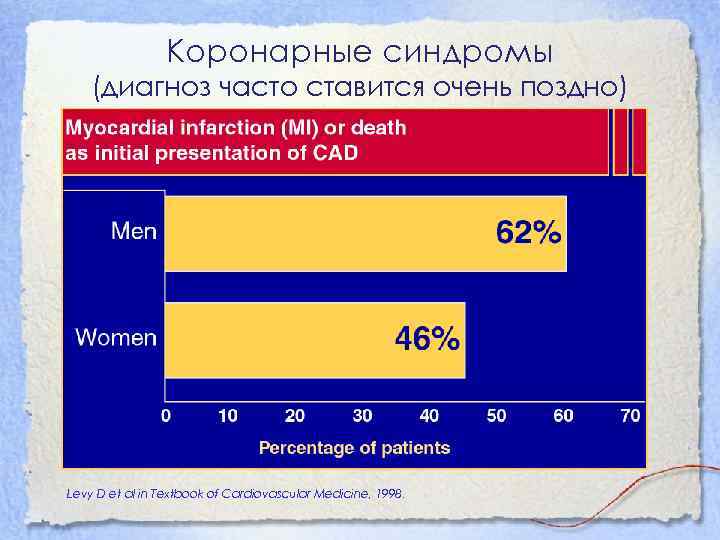 Коронарные синдромы
(диагноз часто ставится очень поздно)

Myocardial infarction (MI) or death as initial presentation of CAD

Men
62%

Women
46%

0 10 20 30 40 50 60 70

Percentage of patients

Levy D et al in Textbook of Cardiovascular Medicine, 1998.